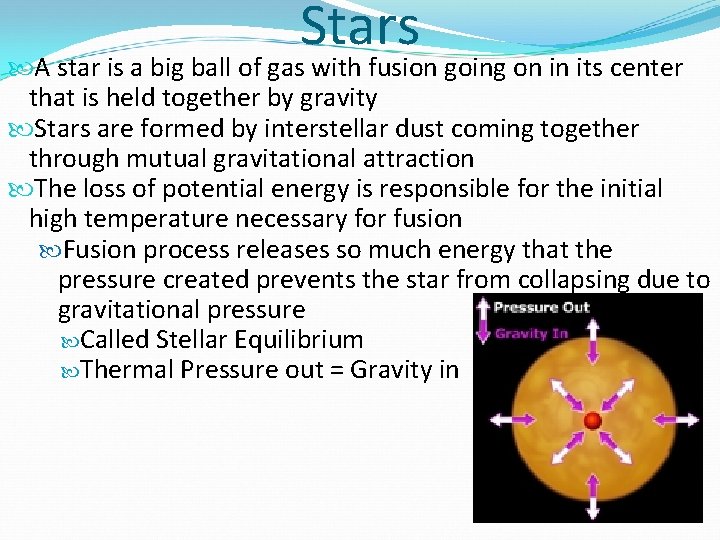 Stars

A star is a big ball of gas with fusion going on in its center that is held together by gravity

Stars are formed by interstellar dust coming together through mutual gravitational attraction

The loss of potential energy is responsible for the initial high temperature necessary for fusion

Fusion process releases so much energy that the pressure created prevents the star from collapsing due to gravitational pressure

Called Stellar Equilibrium

Thermal Pressure out = Gravity in

Pressure Out

Gravity In